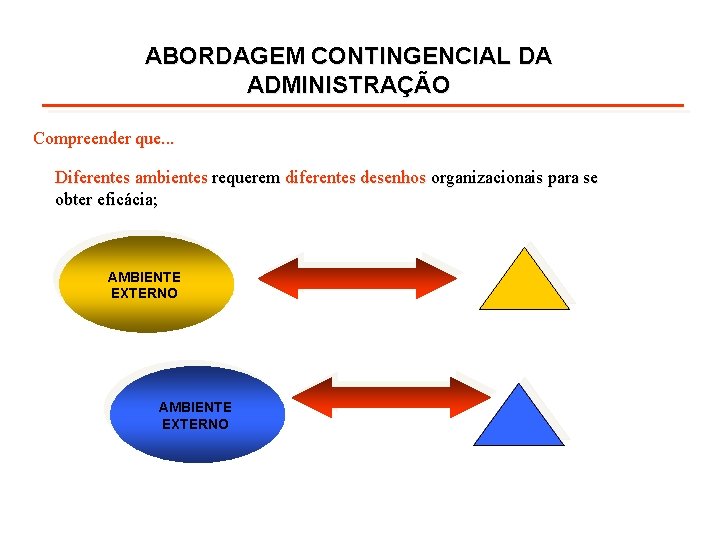 ABORDAGEM CONTINGENCIAL DA ADMINISTRAÇÃO

Compreender que...

Diferentes ambientes requerem diferentes desenhos organizacionais para se obter eficácia;

AMBIENTE EXTERNO

AMBIENTE EXTERNO